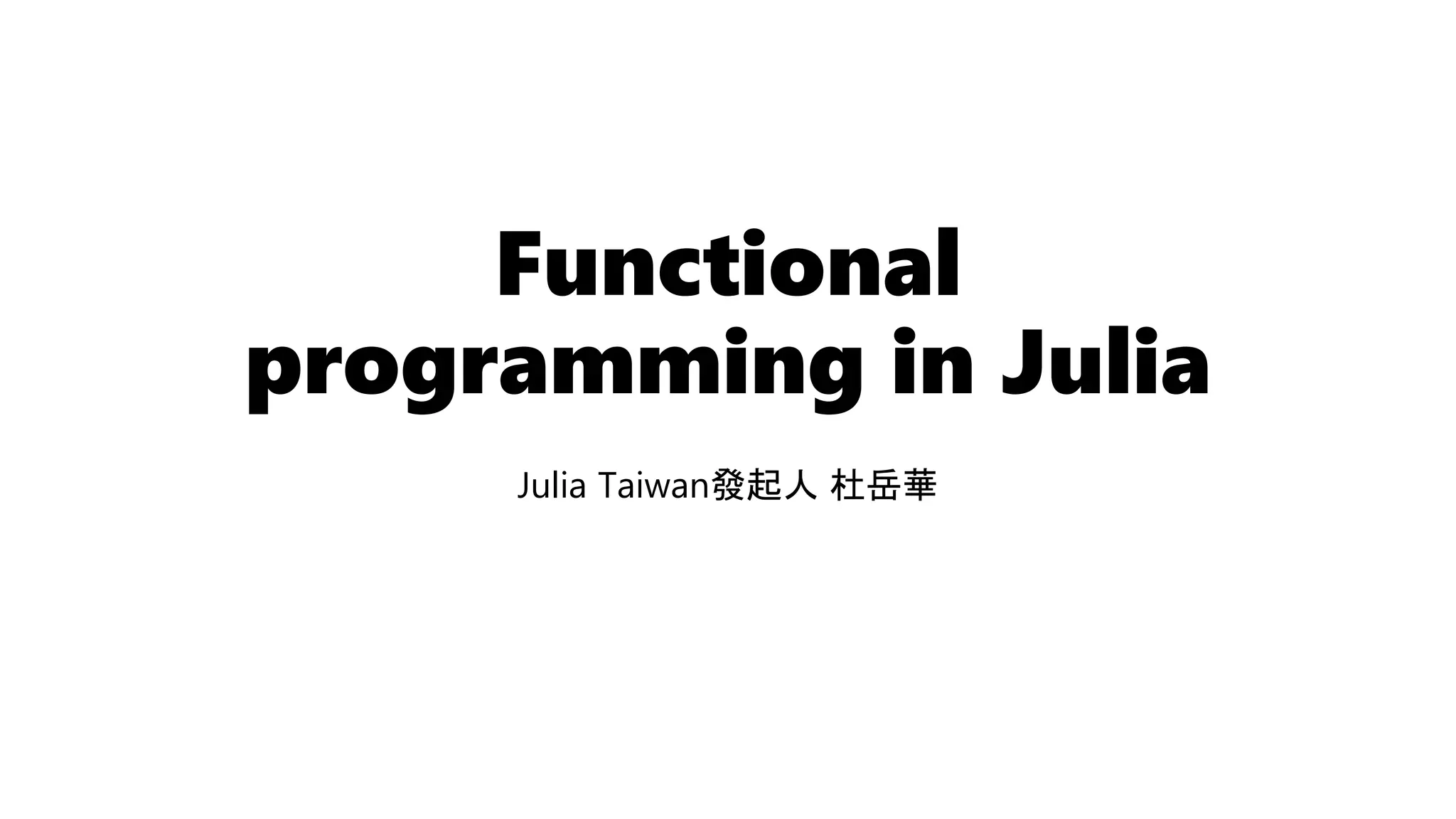 Functional programming in Julia

Julia Taiwan發起人 杜岳華